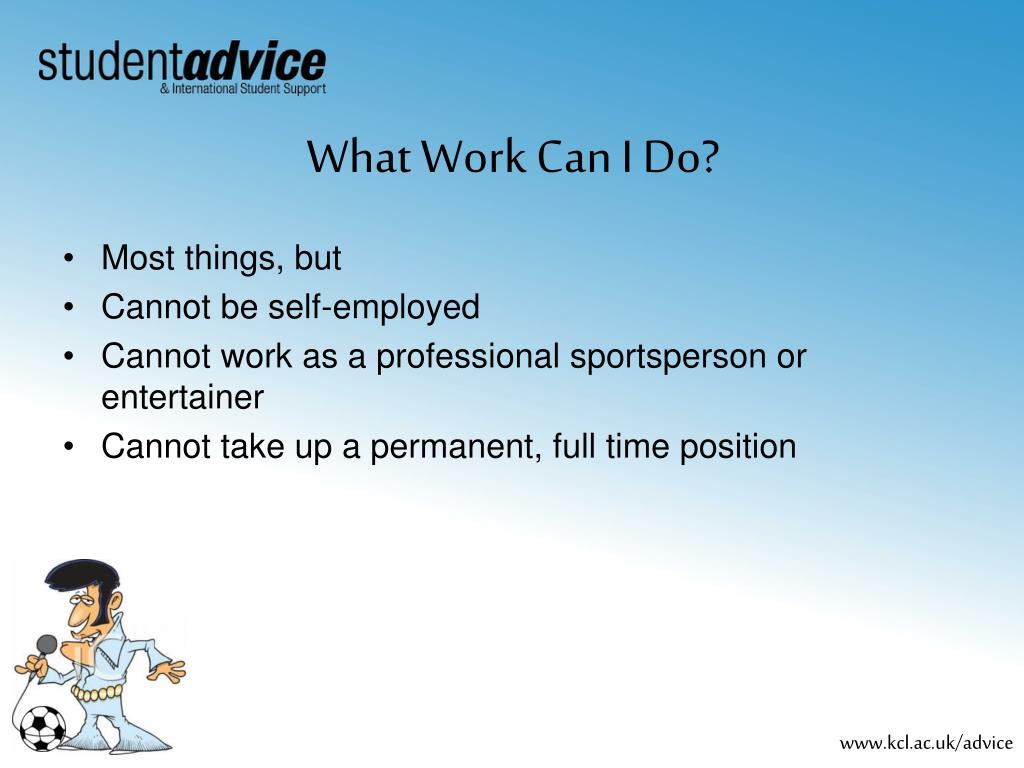 studentadvice
& International Student Support

What Work Can I Do?

• Most things, but
• Cannot be self-employed
• Cannot work as a professional sportsperson or entertainer
• Cannot take up a permanent, full time position

www.kcl.ac.uk/advice